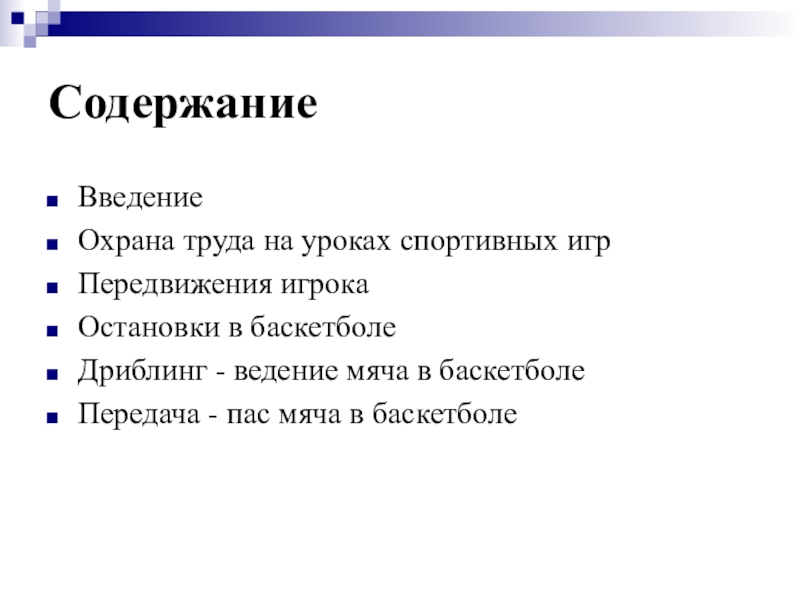 Содержание

- Введение
- Охрана труда на уроках спортивных игр
- Передвижения игрока
- Остановки в баскетболе
- Дриблинг - ведение мяча в баскетболе
- Передача - пас мяча в баскетболе